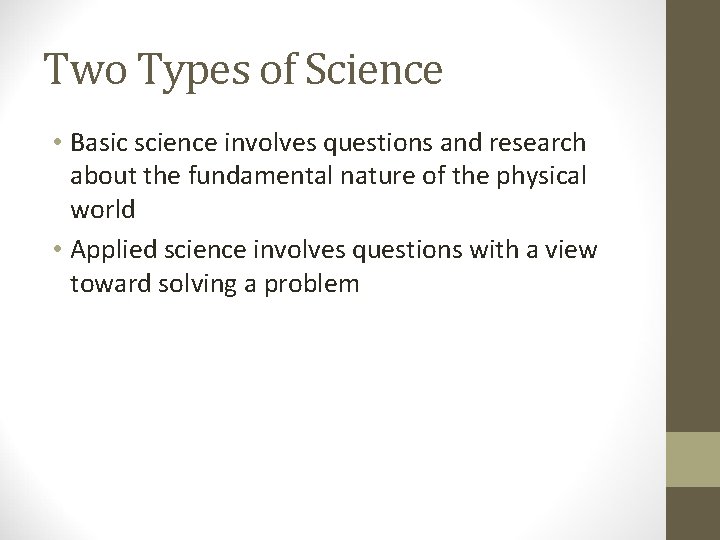 Two Types of Science

• Basic science involves questions and research about the fundamental nature of the physical world

• Applied science involves questions with a view toward solving a problem